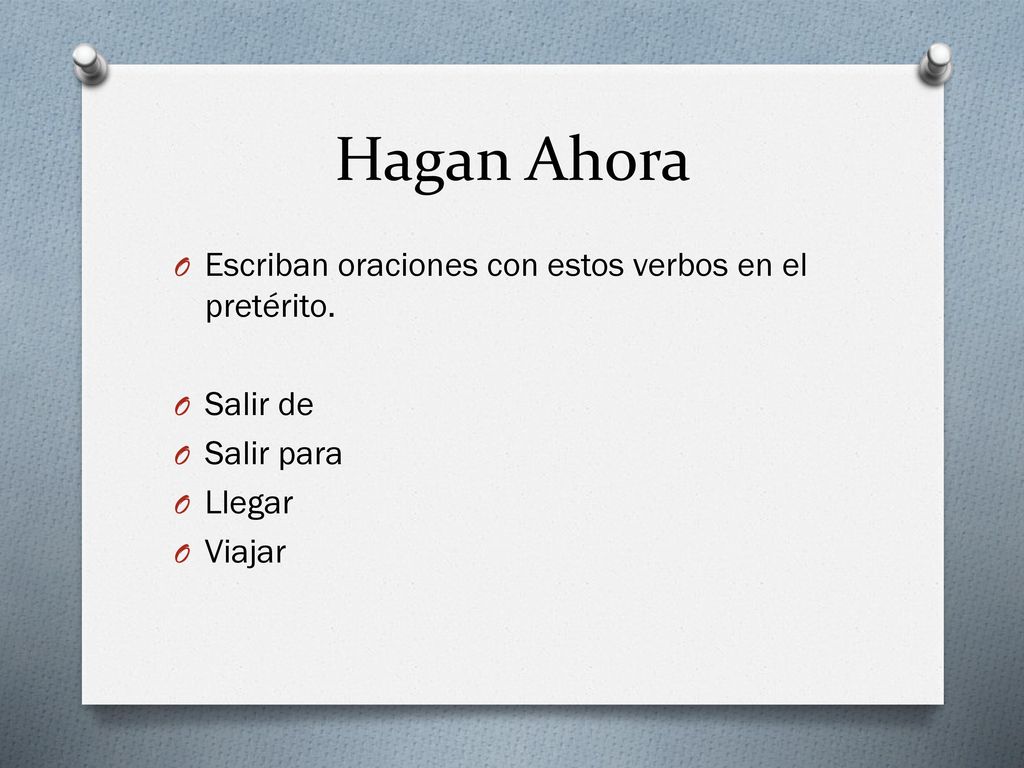 Hagan Ahora

Escriban oraciones con estos verbos en el pretérito.

Salir de
Salir para
Llegar
Viajar